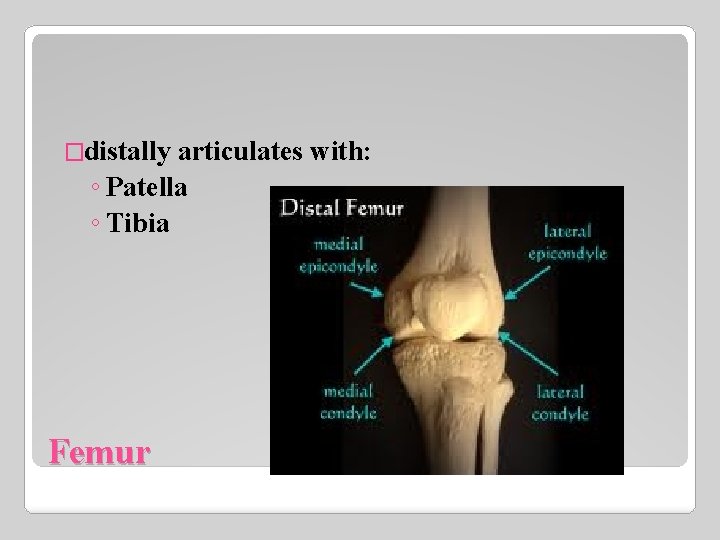 □distally articulates with:
◦ Patella
◦ Tibia

Distal Femur

medial epicondyle

lateral epicondyle

medial condyle

lateral condyle

Femur